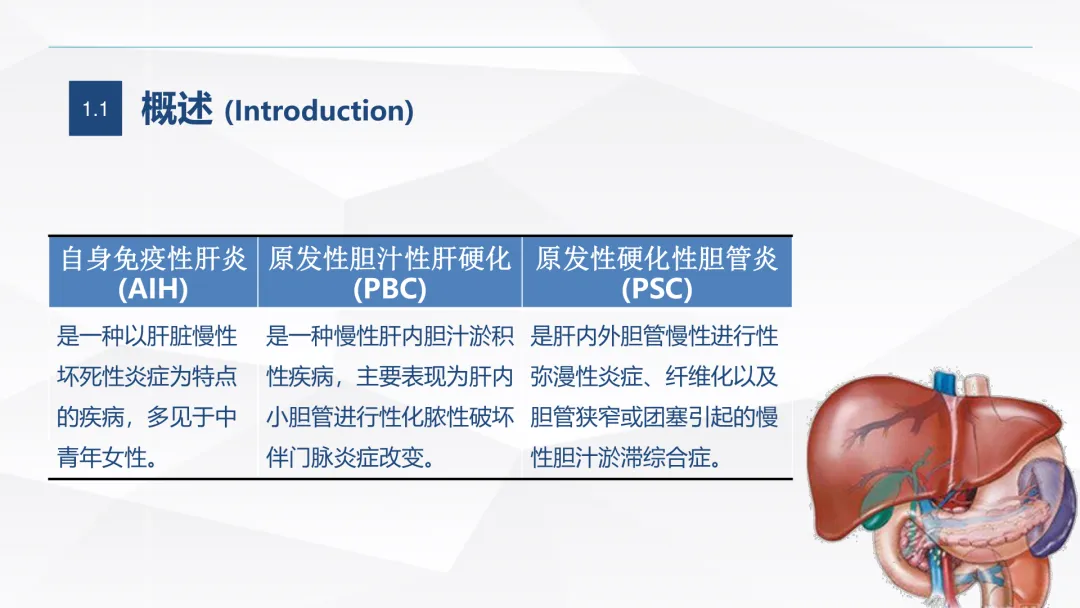 1.1 概述 (Introduction)

| 自身免疫性肝炎 (AIH) | 原发性胆汁性肝硬化 (PBC) | 原发性硬化性胆管炎 (PSC) |
|---|---|---|
| 是一种以肝脏慢性坏死性炎症为特点的疾病，多见于中青年女性。 | 是一种慢性肝内胆汁淤积性疾病，主要表现为肝内小胆管进行性化脓性破坏伴门脉炎症改变。 | 是肝内外胆管慢性进行性弥漫性炎症、纤维化以及胆管狭窄或团塞引起的慢性胆汁淤滞综合症。 |